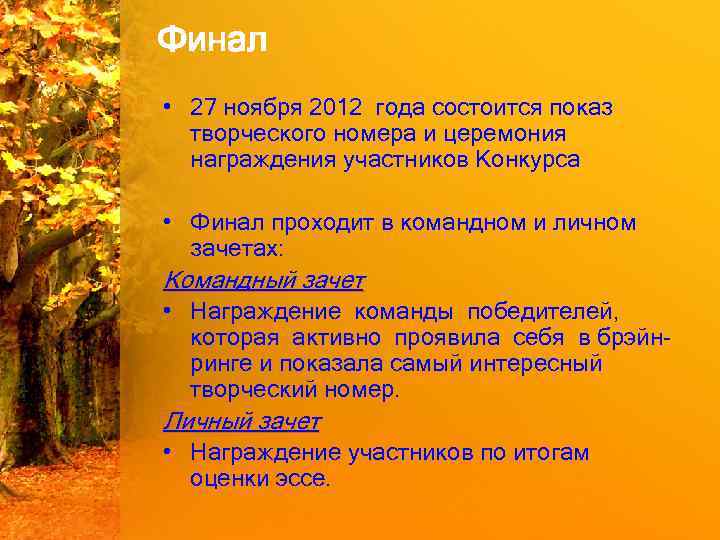 Финал

• 27 ноября 2012 года состоится показ творческого номера и церемония награждения участников Конкурса

• Финал проходит в командном и личном зачетах:

Командный зачет

• Награждение команды победителей, которая активно проявила себя в брэйн-ринге и показала самый интересный творческий номер.

Личный зачет

• Награждение участников по итогам оценки эссе.